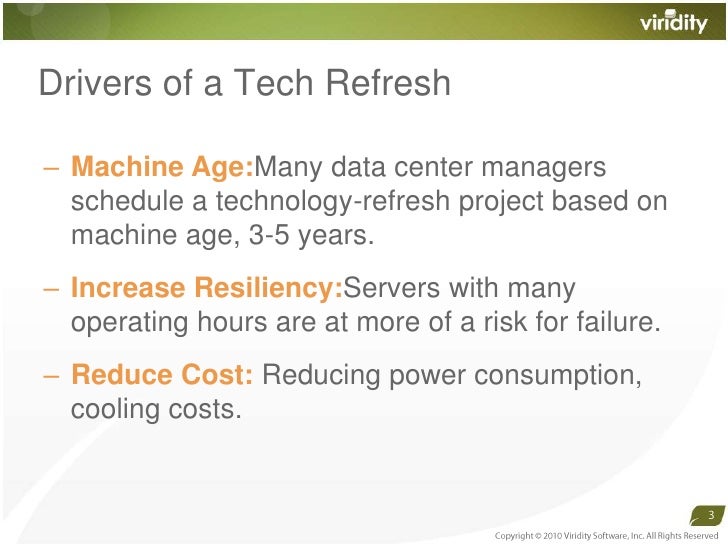 viridity

Drivers of a Tech Refresh

– Machine Age:Many data center managers schedule a technology-refresh project based on machine age, 3-5 years.

– Increase Resiliency:Servers with many operating hours are at more of a risk for failure.

– Reduce Cost: Reducing power consumption, cooling costs.

3

Copyright © 2010 Viridity Software, Inc. All Rights Reserved